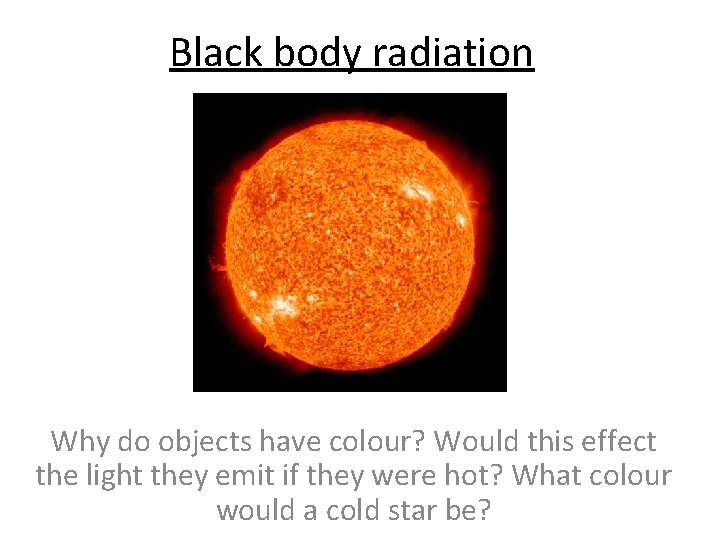 Black body radiation

Why do objects have colour? Would this effect the light they emit if they were hot? What colour would a cold star be?